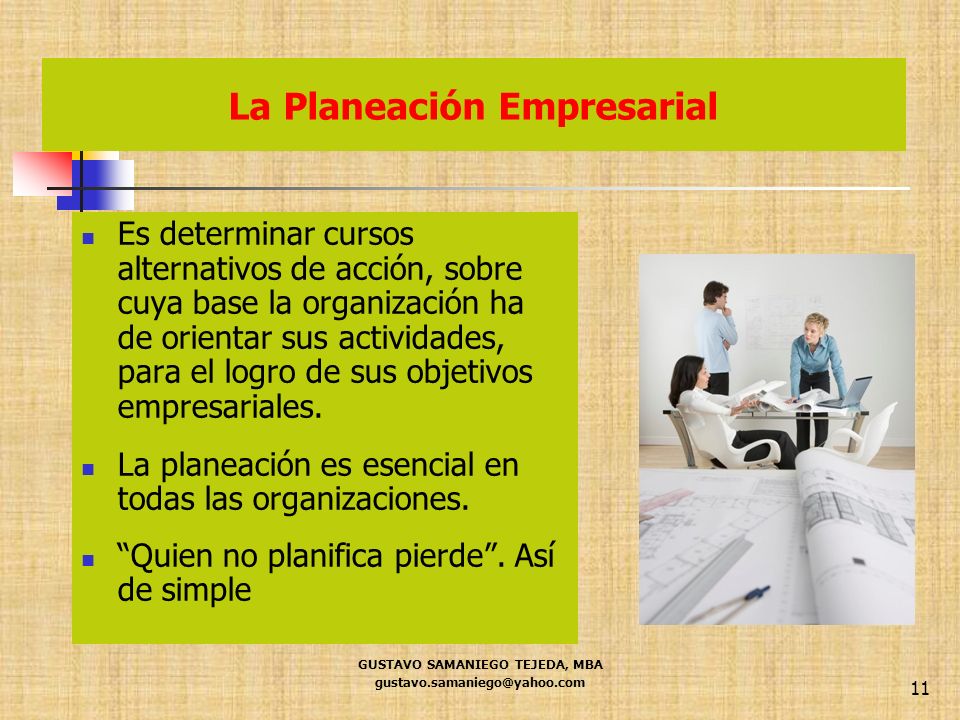 La Planeación Empresarial

- Es determinar cursos alternativos de acción, sobre cuya base la organización ha de orientar sus actividades, para el logro de sus objetivos empresariales.
- La planeación es esencial en todas las organizaciones.
- “Quien no planifica pierde”. Así de simple

GUSTAVO SAMANIEGO TEJEDA, MBA
gustavo.samaniego@yahoo.com

11